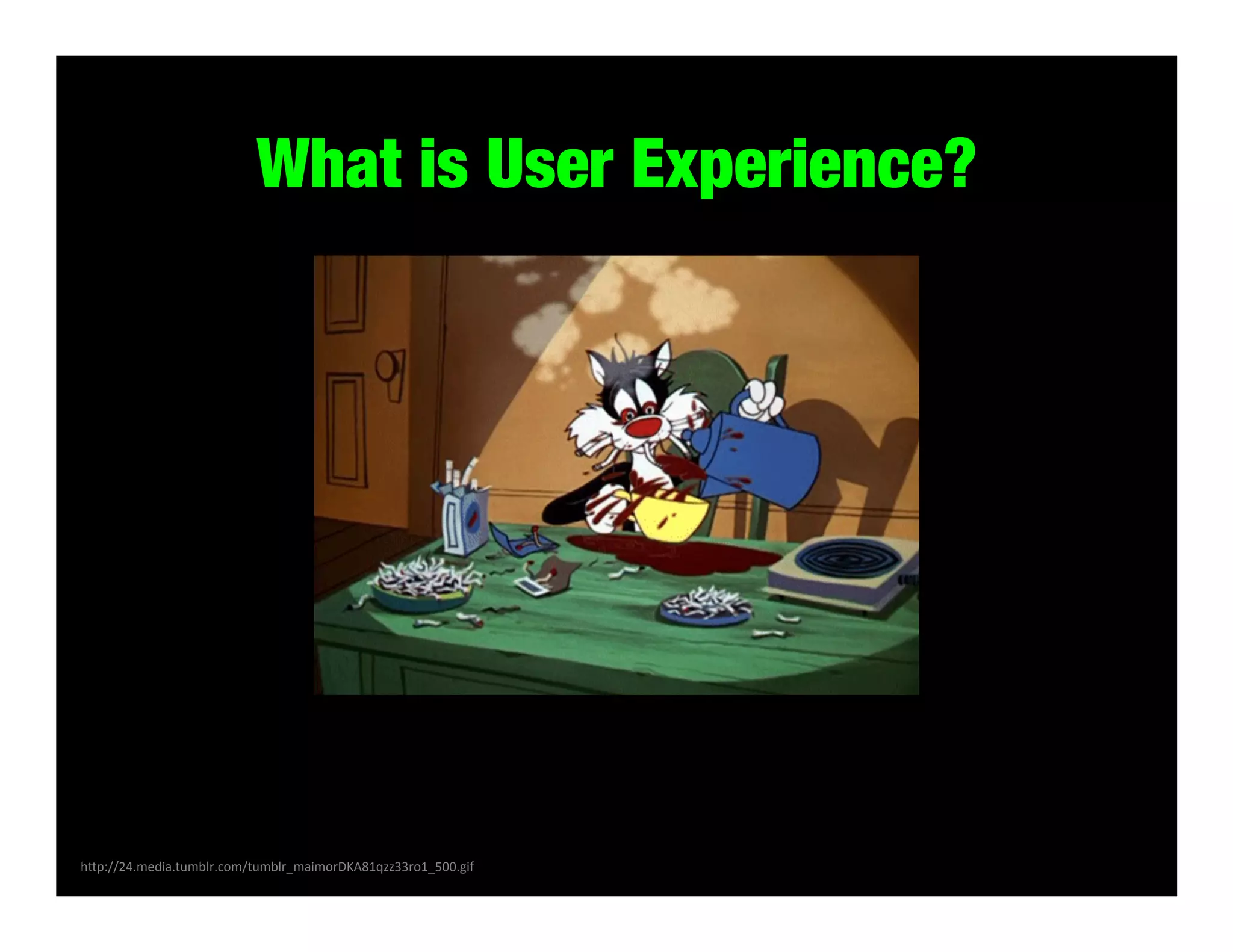 What is User Experience?

http://24.media.tumblr.com/tumblr_maimorDKA81qzz33ro1_500.gif